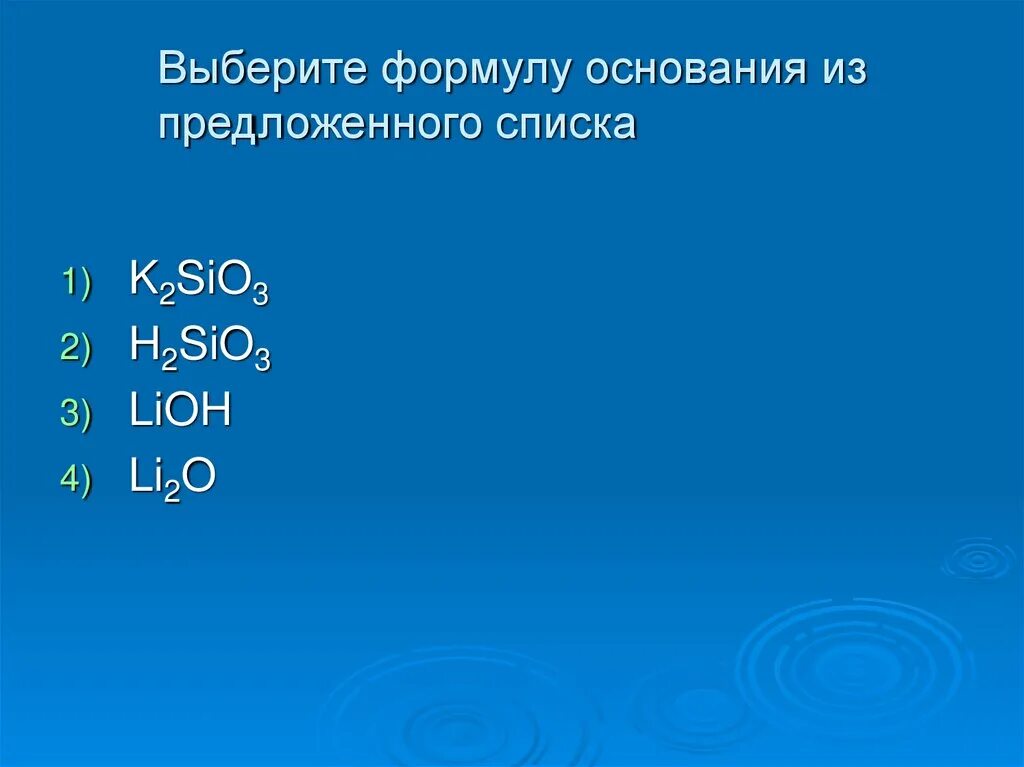 Выберите формулу основания из предложенного списка

1) $K_2SiO_3$
2) $H_2SiO_3$
3) $LiOH$
4) $Li_2O$